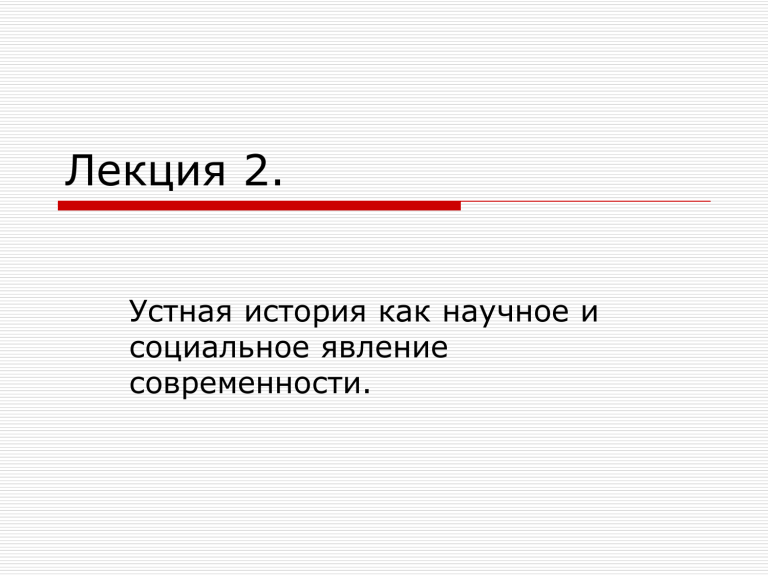 Лекция 2.

Устная история как научное и социальное явление современности.